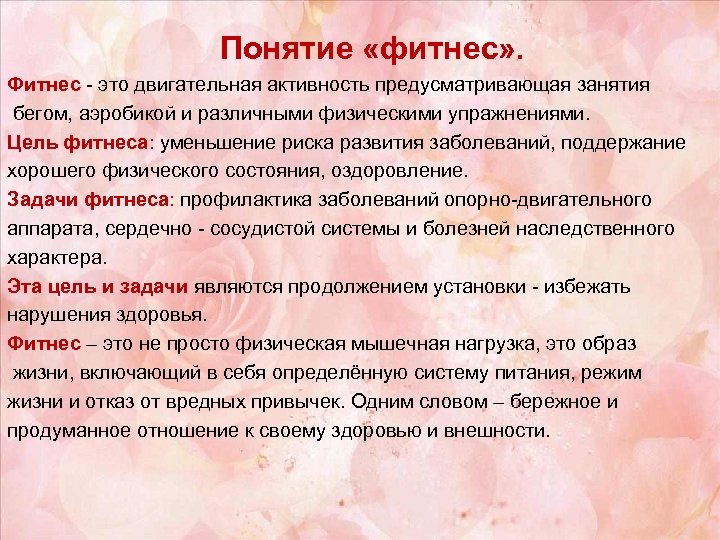 Понятие «фитнес».

Фитнес - это двигательная активность предусматривающая занятия бегом, аэробикой и различными физическими упражнениями.

Цель фитнеса: уменьшение риска развития заболеваний, поддержание хорошего физического состояния, оздоровление.

Задачи фитнеса: профилактика заболеваний опорно-двигательного аппарата, сердечно - сосудистой системы и болезней наследственного характера.

Эта цель и задачи являются продолжением установки - избежать нарушения здоровья.

Фитнес – это не просто физическая мышечная нагрузка, это образ жизни, включающий в себя определённую систему питания, режим жизни и отказ от вредных привычек. Одним словом – бережное и продуманное отношение к своему здоровью и внешности.